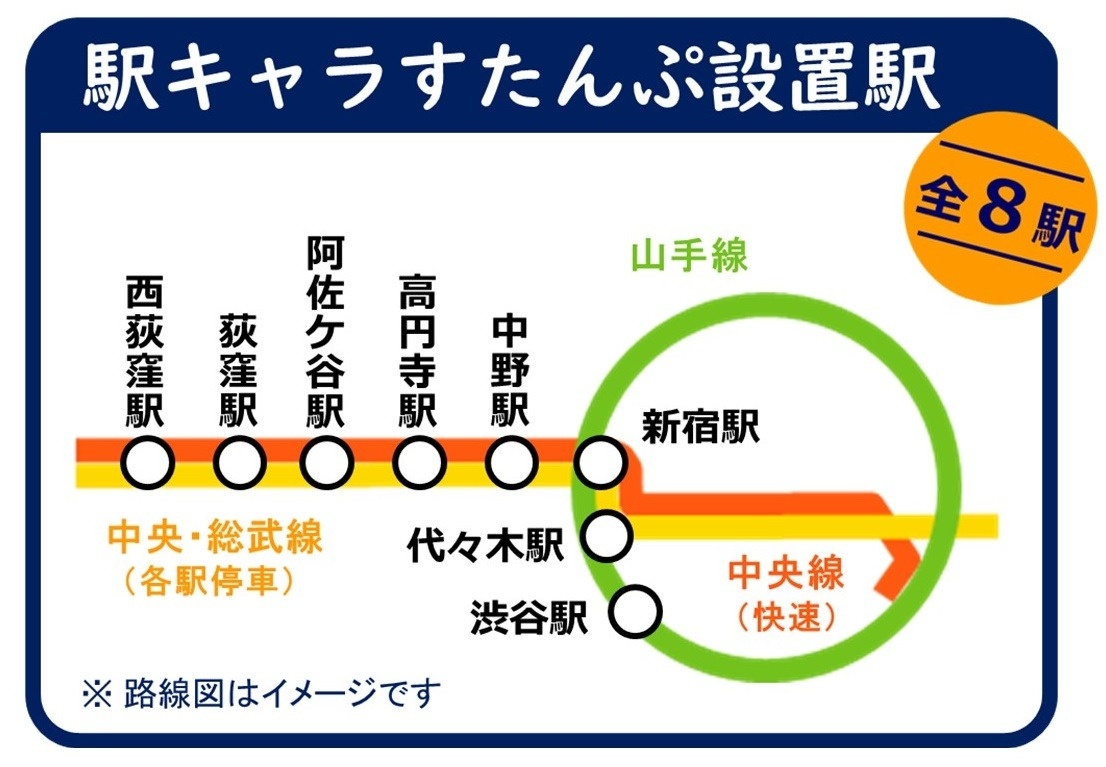 駅キャラすたんぷ設置駅

全8駅

山手線

西荻窪駅

荻窪駅

阿佐ケ谷駅

高円寺駅

中野駅

新宿駅

代々木駅

渋谷駅

中央・総武線
（各駅停車）

中央線
（快速）

※ 路線図はイメージです